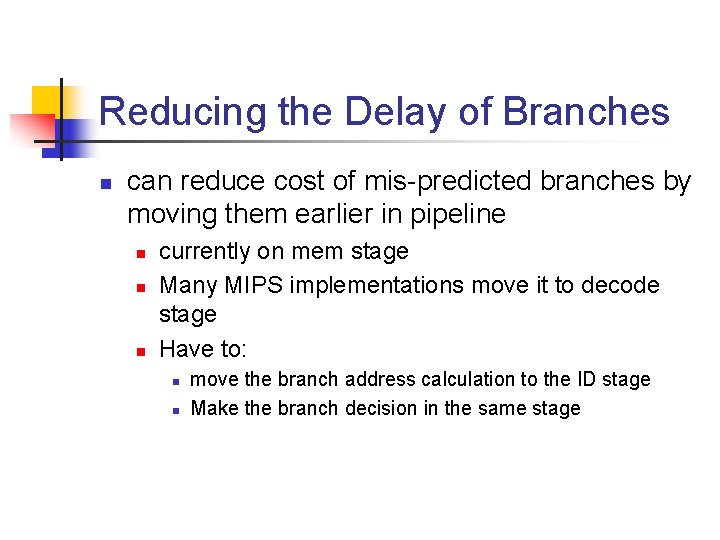 Reducing the Delay of Branches

- can reduce cost of mis-predicted branches by moving them earlier in pipeline
  - currently on mem stage
  - Many MIPS implementations move it to decode stage
  - Have to:
    - move the branch address calculation to the ID stage
    - Make the branch decision in the same stage